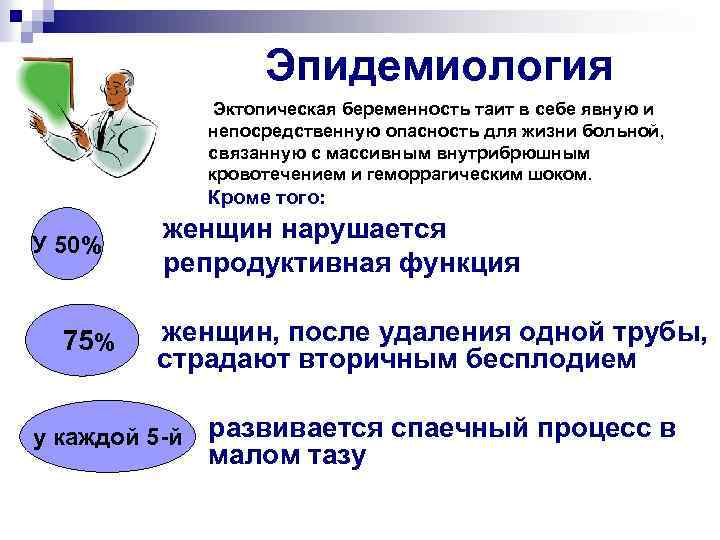 Эпидемиология

Эктопическая беременность таит в себе явную и непосредственную опасность для жизни больной, связанную с массивным внутрибрюшным кровотечением и геморрагическим шоком.
Кроме того:

У 50%

женщин нарушается репродуктивная функция

75%

женщин, после удаления одной трубы, страдают вторичным бесплодием

у каждой 5-й

развивается спаечный процесс в малом тазу